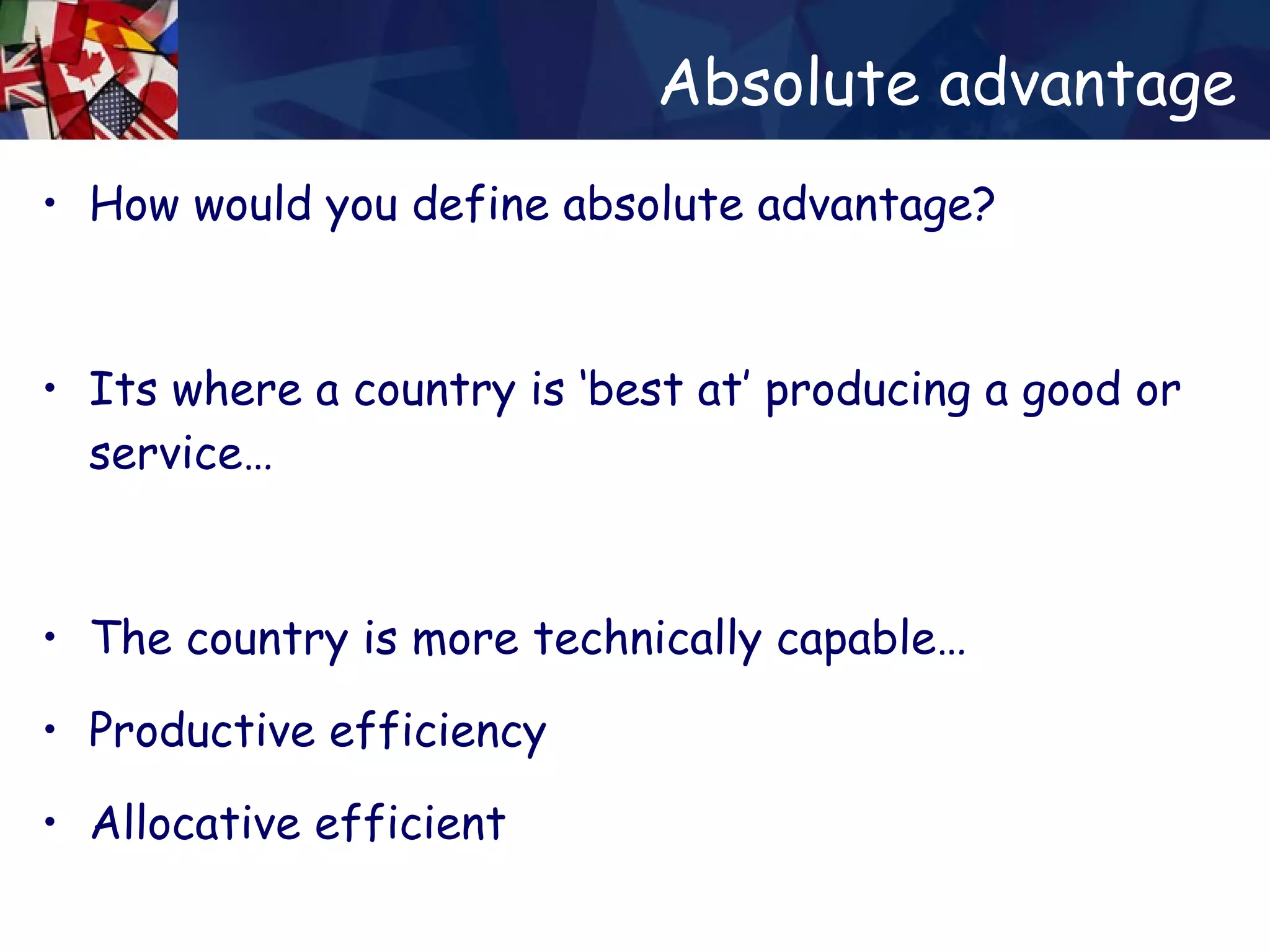 Absolute advantage

• How would you define absolute advantage?

• Its where a country is 'best at' producing a good or service…

• The country is more technically capable…

• Productive efficiency

• Allocative efficient